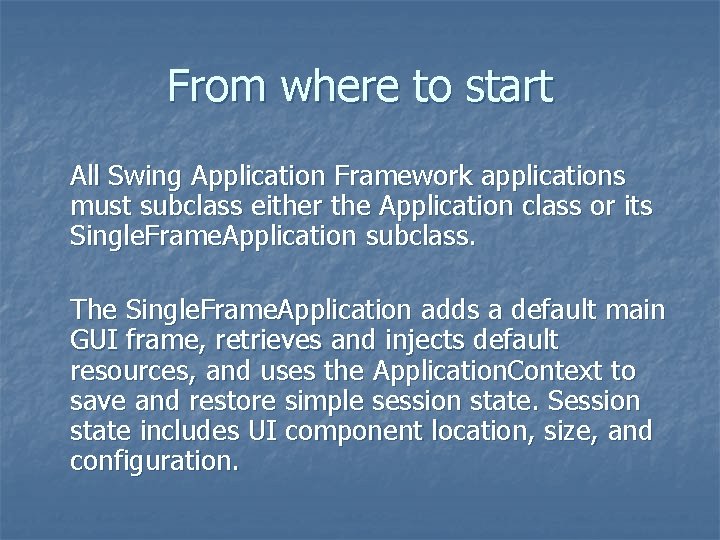 From where to start

All Swing Application Framework applications must subclass either the Application class or its SingleFrameApplication subclass.

The SingleFrameApplication adds a default main GUI frame, retrieves and injects default resources, and uses the ApplicationContext to save and restore simple session state. Session state includes UI component location, size, and configuration.